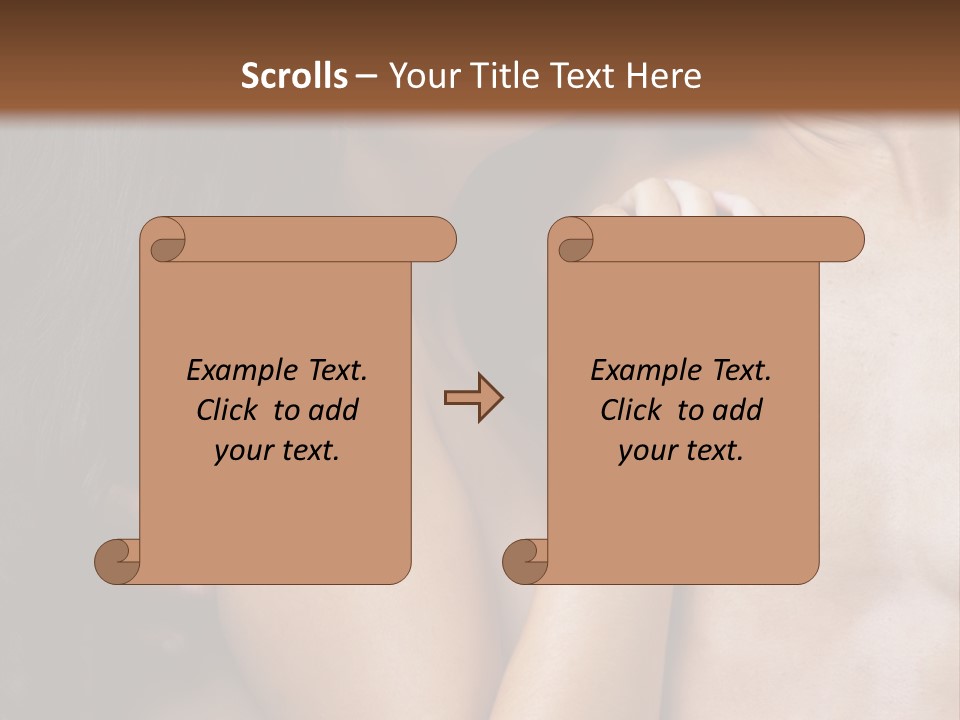 Scrolls – Your Title Text Here

Example Text. Click to add your text.

Example Text. Click to add your text.